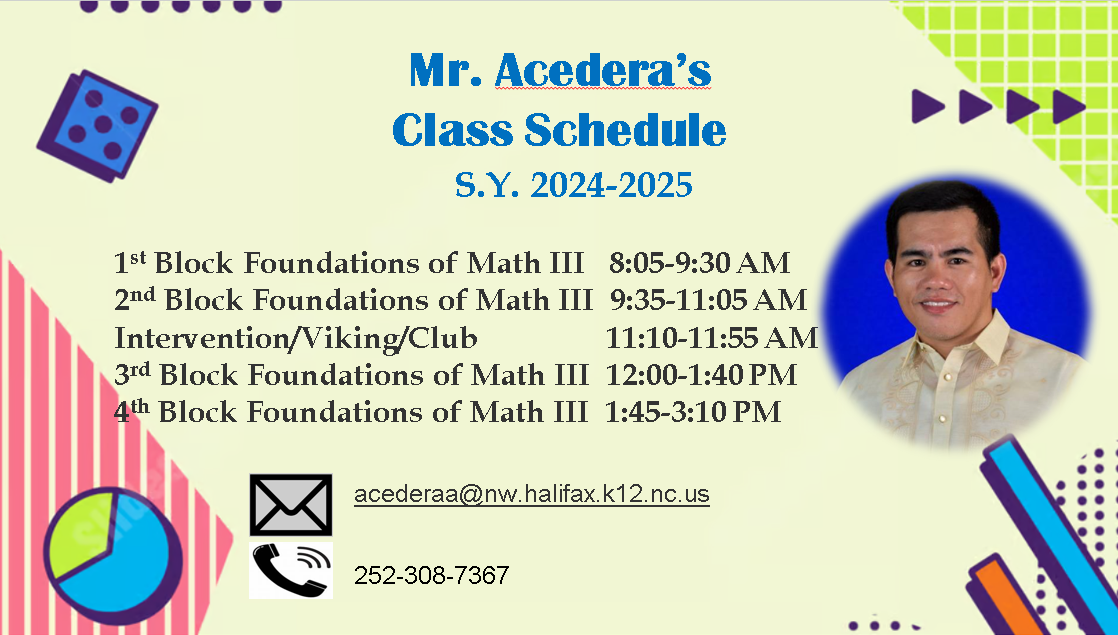 Mr. Acedera's
Class Schedule
S.Y. 2024-2025

1st Block Foundations of Math III 8:05-9:30 AM
2nd Block Foundations of Math III 9:35-11:05 AM
Intervention/Viking/Club 11:10-11:55 AM
3rd Block Foundations of Math III 12:00-1:40 PM
4th Block Foundations of Math III 1:45-3:10 PM

acederaa@nw.halifax.k12.nc.us

252-308-7367